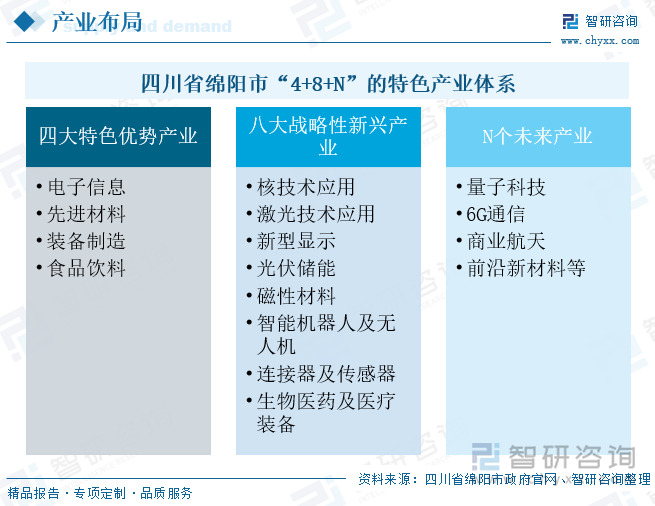 产业布局

智研咨询
www.chyxx.com

四川省绵阳市“4+8+N”的特色产业体系

四大特色优势产业
• 电子信息
• 先进材料
• 装备制造
• 食品饮料

八大战略性新兴产业
• 核技术应用
• 激光技术应用
• 新型显示
• 光伏储能
• 磁性材料
• 智能机器人及无人机
• 连接器及传感器
• 生物医药及医疗装备

N个未来产业
• 量子科技
• 6G通信
• 商业航天
• 前沿新材料等

智研咨询

资料来源：四川省绵阳市政府官网、智研咨询整理

精品报告 · 专项定制 · 品质服务